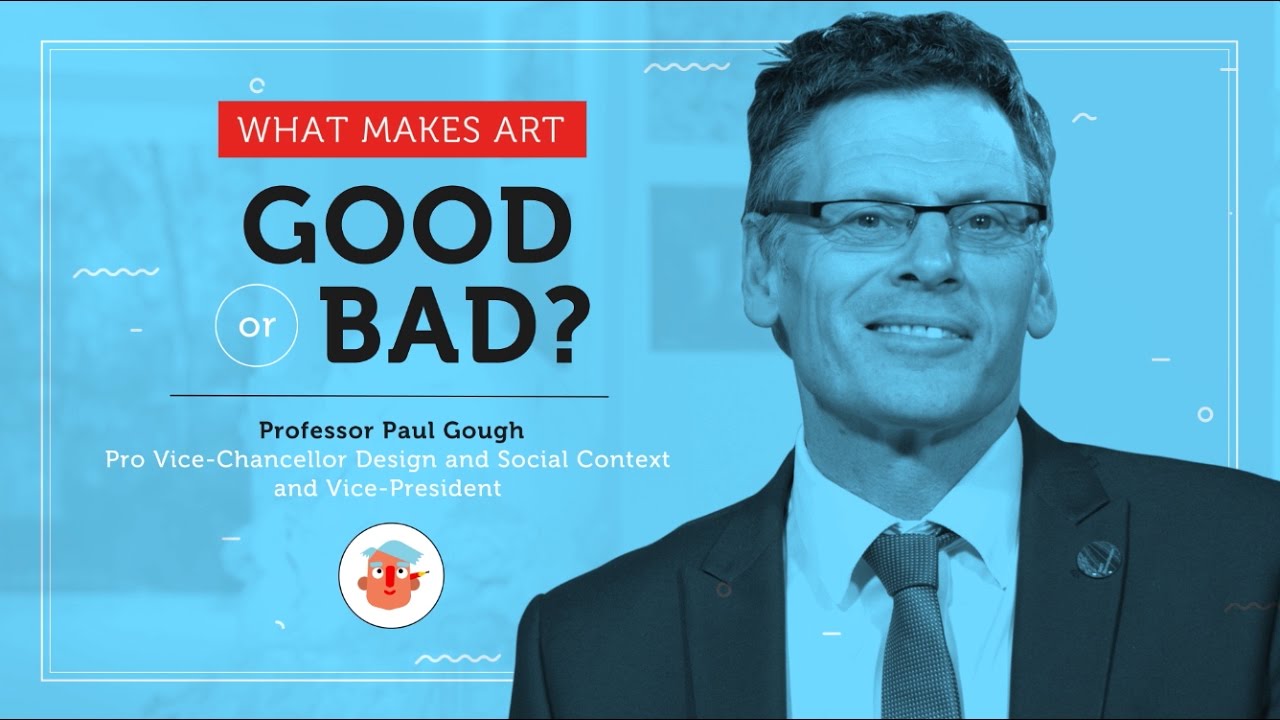 WHAT MAKES ART
GOOD
or BAD?

Professor Paul Gough
Pro Vice-Chancellor Design and Social Context and Vice-President